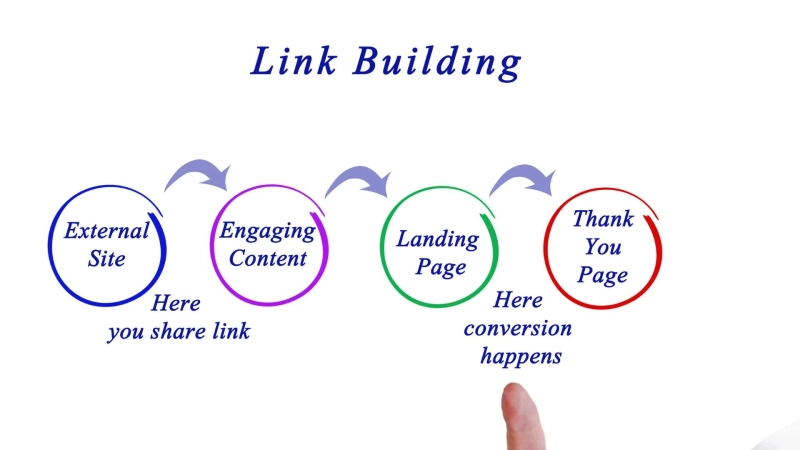 Link Building

External Site

Engaging Content

Landing Page

Thank You Page

Here you share link

Here conversion happens